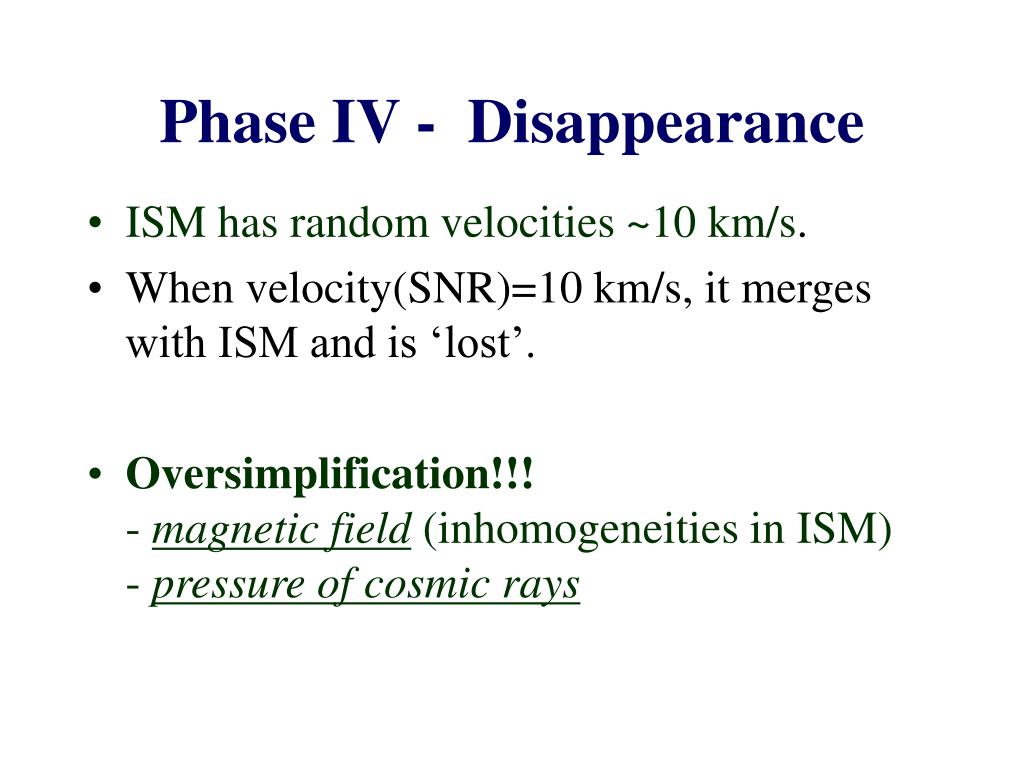 Phase IV - Disappearance

• ISM has random velocities ~10 km/s.
• When velocity(SNR)=10 km/s, it merges with ISM and is ‘lost’.

• Oversimplification!!!
- magnetic field (inhomogeneities in ISM)
- pressure of cosmic rays